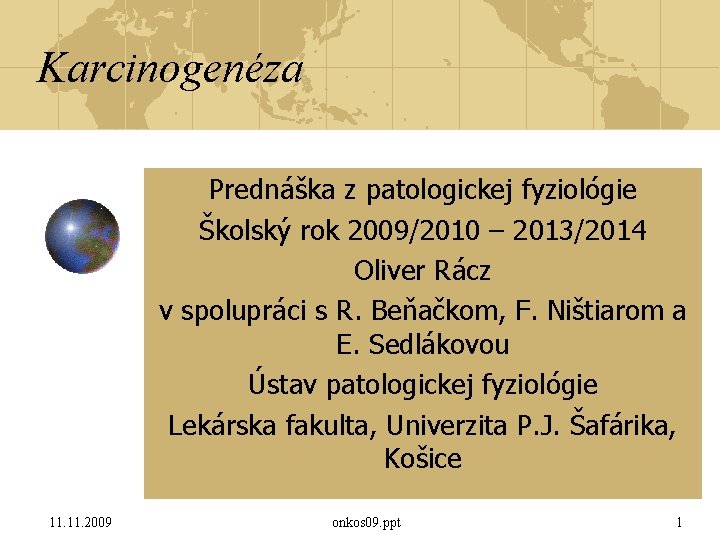 Karcinogenéza

Prednáška z patologickej fyziológie
Školský rok 2009/2010 – 2013/2014
Oliver Rácz
v spolupráci s R. Beňačkom, F. Ništiarom a E. Sedlákovou
Ústav patologickej fyziológie
Lekárska fakulta, Univerzita P.J. Šafárika, Košice

11.11.2009 onkos09.ppt 1